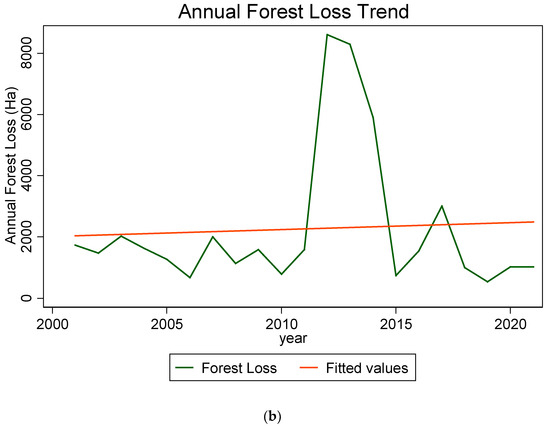 Annual Forest Loss Trend

Annual Forest Loss (Ha)

8000
6000
4000
2000
0

2000
2005
2010
2015
2020
year

Forest Loss
Fitted values

(b)